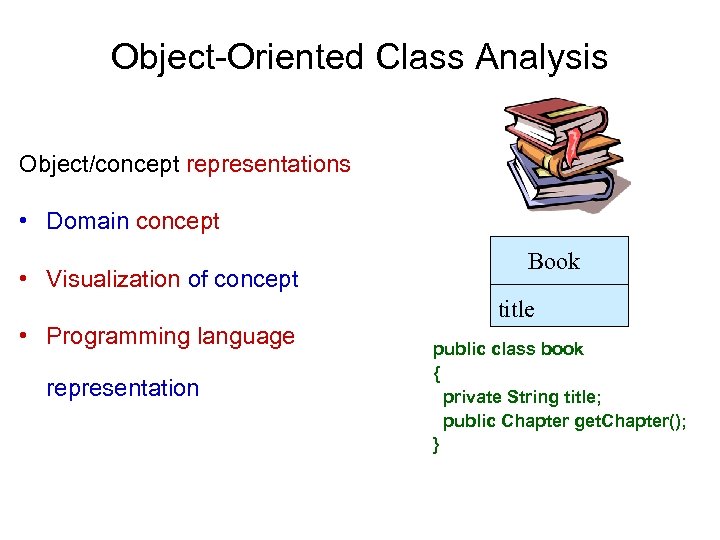 Object-Oriented Class Analysis

Object/concept representations

• Domain concept

• Visualization of concept

• Programming language representation

Book

title

public class book
{
private String title;
public Chapter getChapter();
}